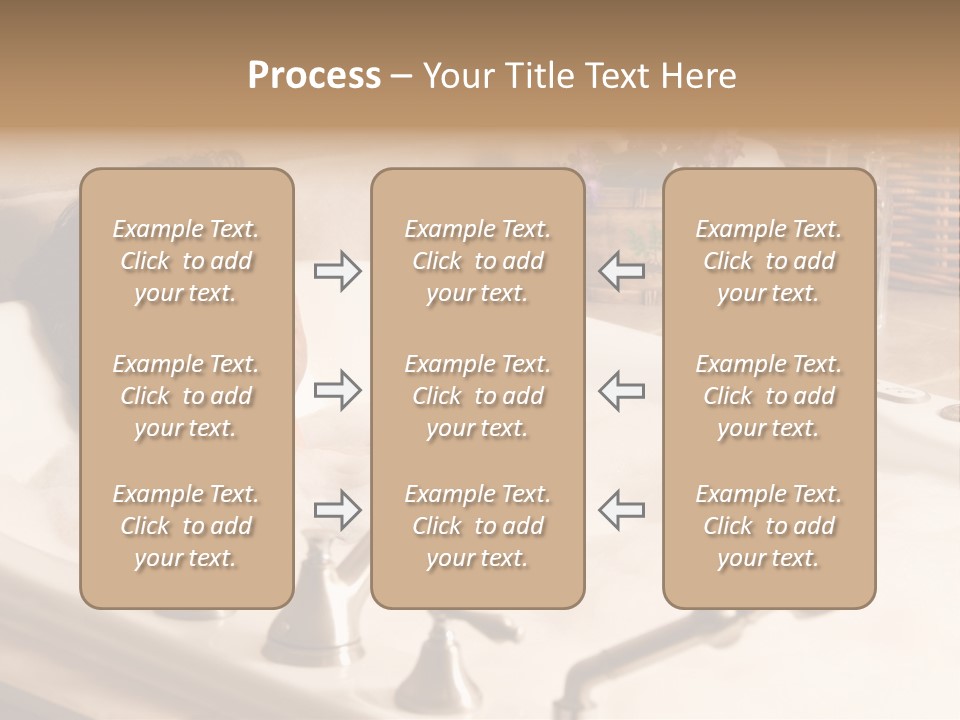 Process – Your Title Text Here

Example Text. Click to add your text.

Example Text. Click to add your text.

Example Text. Click to add your text.

Example Text. Click to add your text.

Example Text. Click to add your text.

Example Text. Click to add your text.

Example Text. Click to add your text.

Example Text. Click to add your text.

Example Text. Click to add your text.